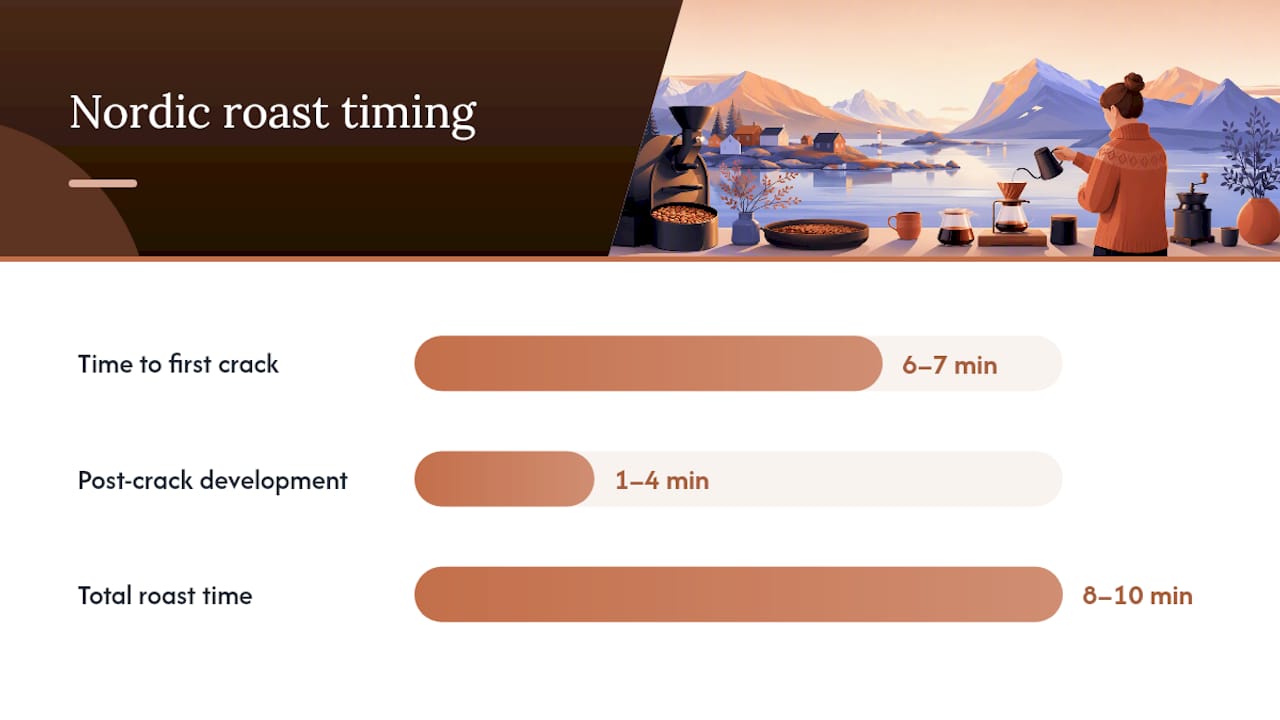 Nordic roast timing

Time to first crack
6–7 min

Post-crack development
1–4 min

Total roast time
8–10 min